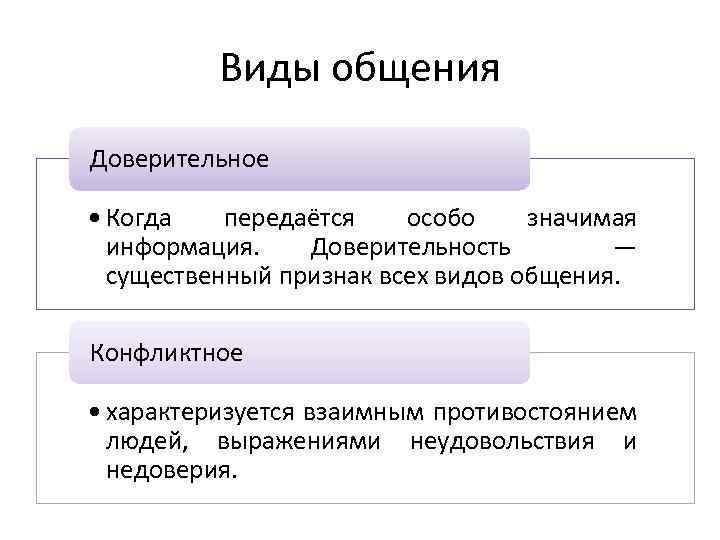 Виды общения

Доверительное

• Когда передаётся особо значимая информация. Доверительность — существенный признак всех видов общения.

Конфликтное

• характеризуется взаимным противостоянием людей, выражениями неудовольствия и недоверия.